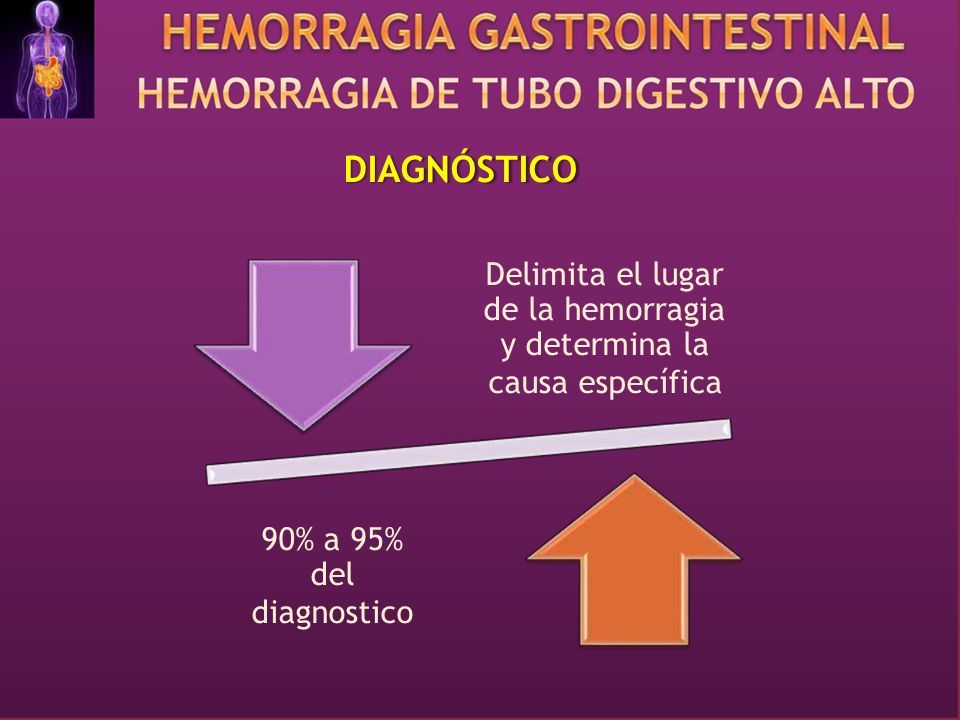 HEMORRAGIA GASTROINTESTINAL
HEMORRAGIA DE TUBO DIGESTIVO ALTO

DIAGNÓSTICO

Delimita el lugar de la hemorragia y determina la causa específica

90% a 95% del diagnostico